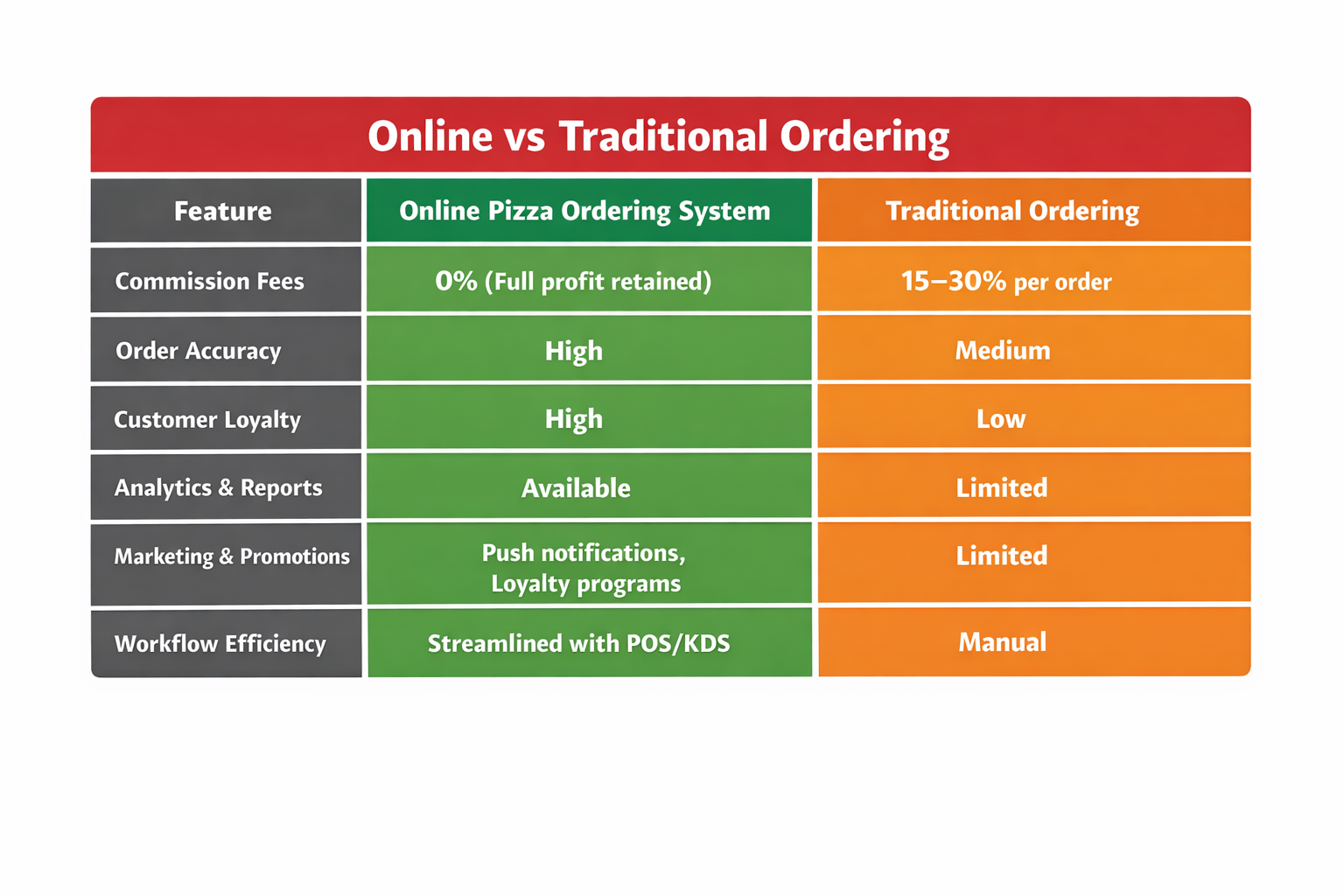 Online vs Traditional Ordering

| Feature | Online Pizza Ordering System | Traditional Ordering |
|---|---|---|
| Commission Fees | 0% (Full profit retained) | 15–30% per order |
| Order Accuracy | High | Medium |
| Customer Loyalty | High | Low |
| Analytics & Reports | Available | Limited |
| Marketing & Promotions | Push notifications, Loyalty programs | Limited |
| Workflow Efficiency | Streamlined with POS/KDS | Manual |